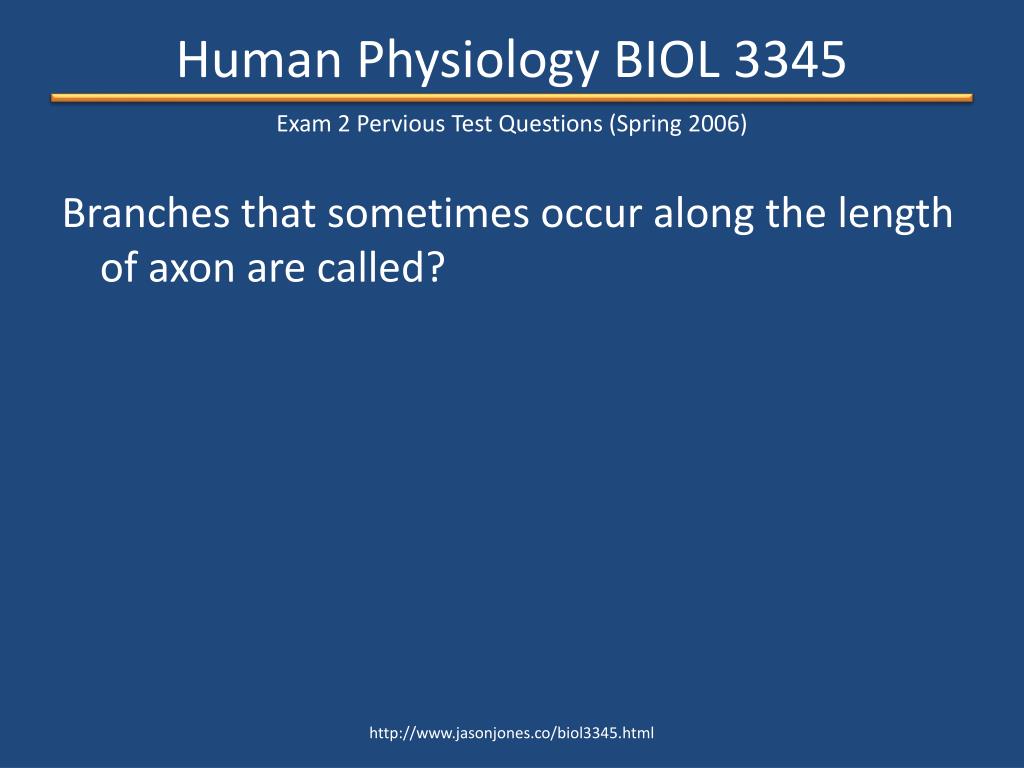 Human Physiology BIOL 3345

Exam 2 Pervious Test Questions (Spring 2006)

Branches that sometimes occur along the length of axon are called?

http://www.jasonjones.co/biol3345.html